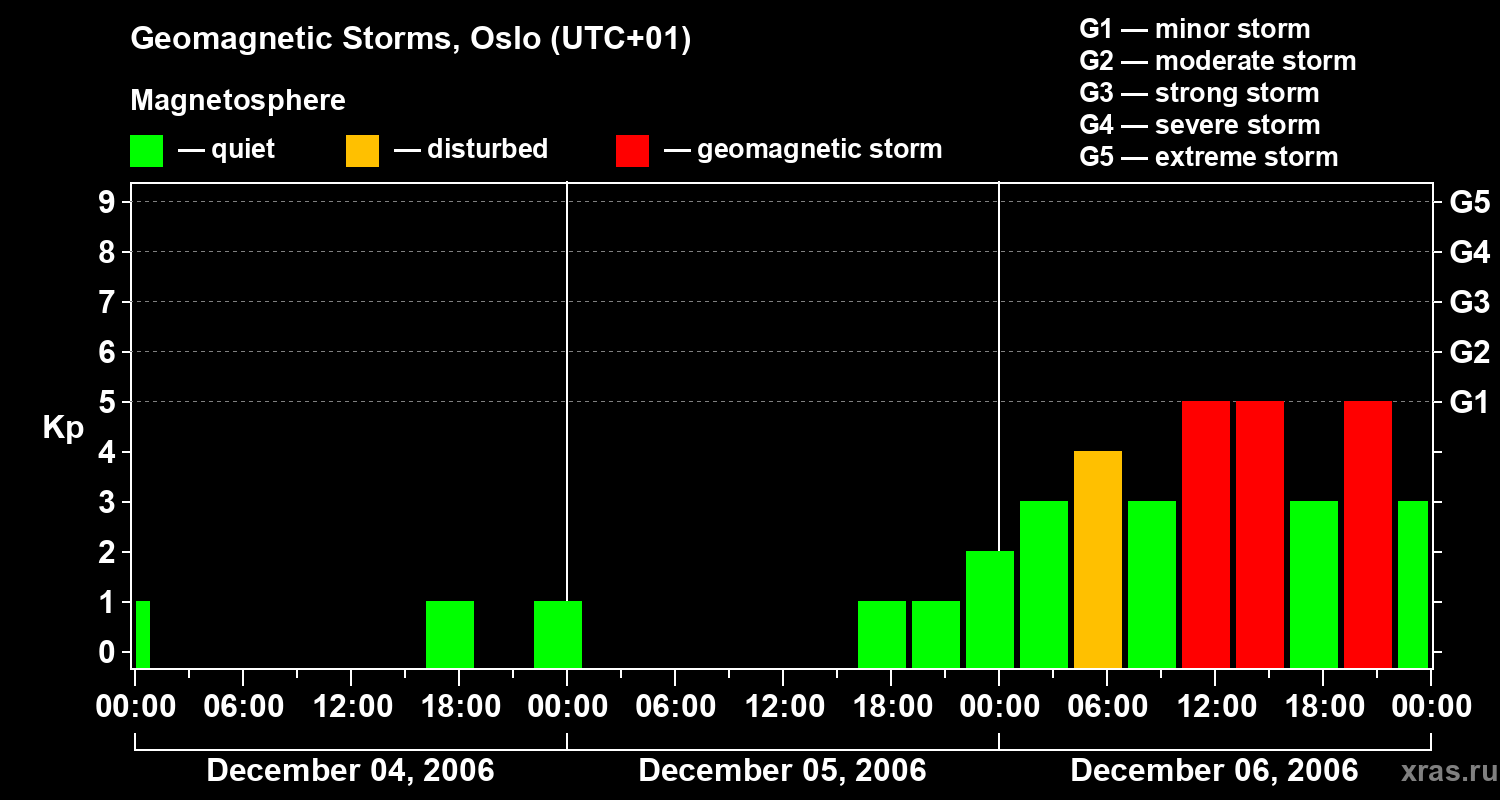 Geomagnetic Storms, Oslo (UTC+01)

Magnetosphere

— quiet — disturbed — geomagnetic storm

G1 — minor storm
G2 — moderate storm
G3 — strong storm
G4 — severe storm
G5 — extreme storm

Kp

9
8
7
6
5
4
3
2
1
0

G5
G4
G3
G2
G1

00:00 06:00 12:00 18:00 00:00 06:00 12:00 18:00 00:00 06:00 12:00 18:00 00:00

December 04, 2006 December 05, 2006 December 06, 2006

xras.ru